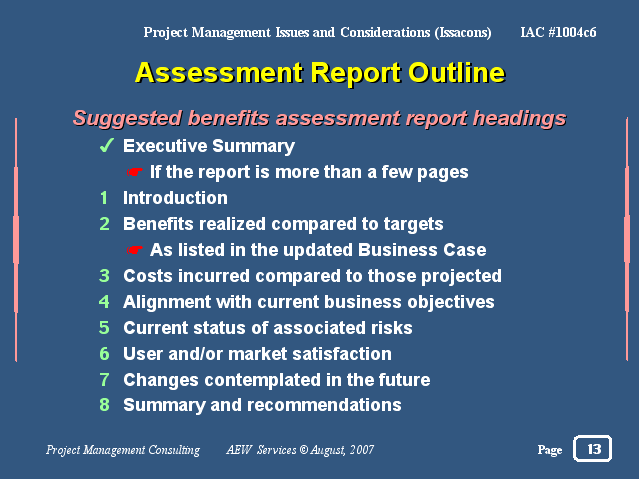 Project Management Issues and Considerations (Issacons) IAC #1004c6

Assessment Report Outline

Suggested benefits assessment report headings

✓ Executive Summary

☛ If the report is more than a few pages

1 Introduction

2 Benefits realized compared to targets

☛ As listed in the updated Business Case

3 Costs incurred compared to those projected

4 Alignment with current business objectives

5 Current status of associated risks

6 User and/or market satisfaction

7 Changes contemplated in the future

8 Summary and recommendations

Project Management Consulting AEW Services © August, 2007 Page 13